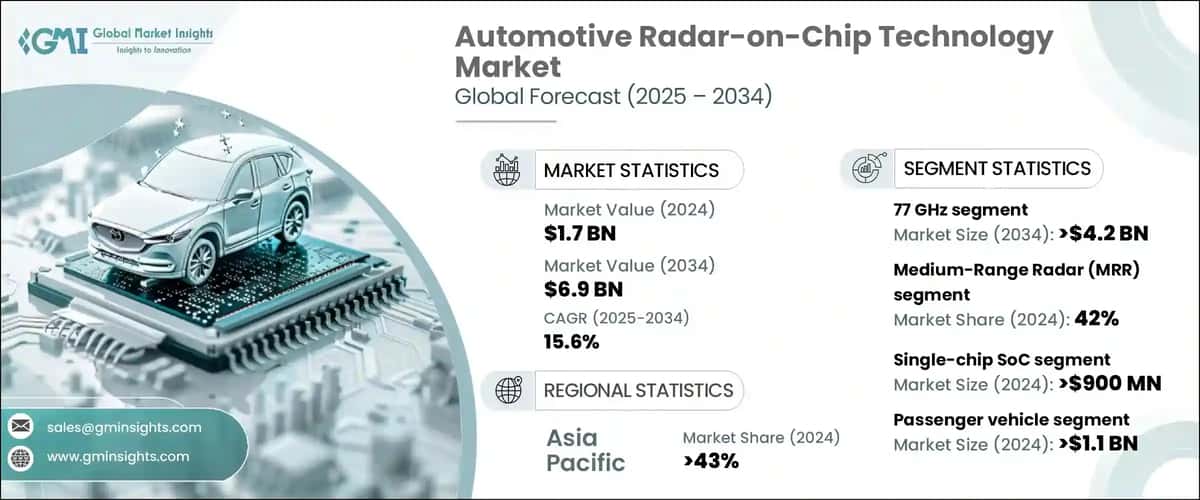 GMI Global Market Insights
Insights to Innovation

Automotive Radar-on-Chip Technology Market
Global Forecast (2025 – 2034)

MARKET STATISTICS

Market Value (2024)
$1.7 BN

Market Value (2034)
$6.9 BN

CAGR (2025-2034)
15.6%

REGIONAL STATISTICS

Asia Pacific

Market Share (2024)
>43%

SEGMENT STATISTICS

77 GHz segment
Market Size (2034): >$4.2 BN

Medium-Range Radar (MRR) segment
Market Share (2024): 42%

Single-chip SoC segment
Market Size (2024): >$900 MN

Passenger vehicle segment
Market Size (2024): >$1.1 BN

sales@gminsights.com

www.gminsights.com